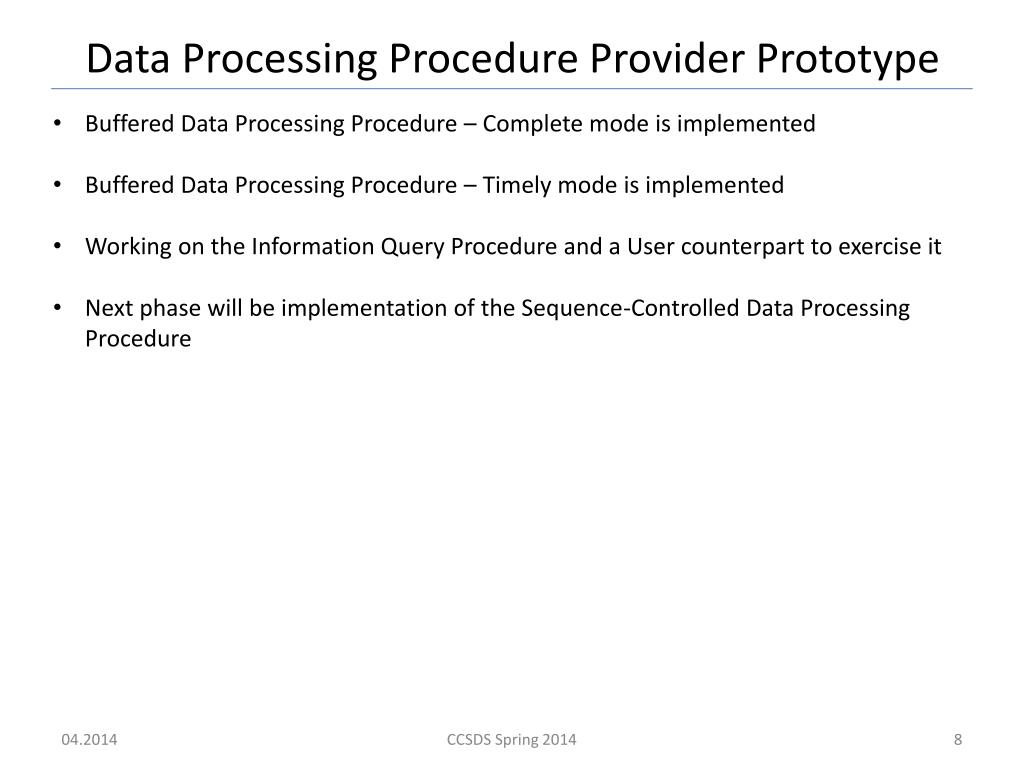 Data Processing Procedure Provider Prototype

• Buffered Data Processing Procedure – Complete mode is implemented

• Buffered Data Processing Procedure – Timely mode is implemented

• Working on the Information Query Procedure and a User counterpart to exercise it

• Next phase will be implementation of the Sequence-Controlled Data Processing Procedure

04.2014

CCSDS Spring 2014

8